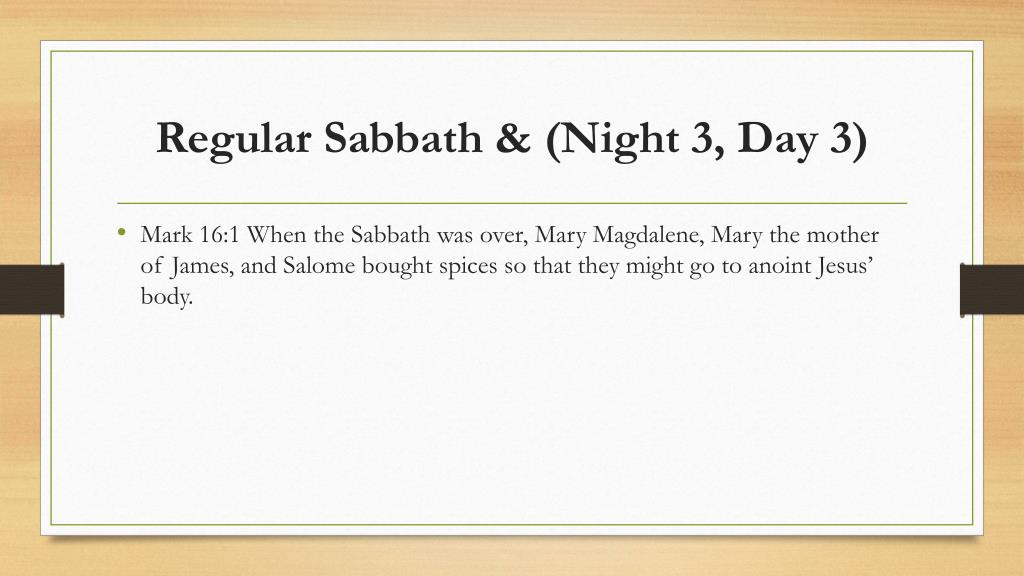 Regular Sabbath & (Night 3, Day 3)

• Mark 16:1 When the Sabbath was over, Mary Magdalene, Mary the mother of James, and Salome bought spices so that they might go to anoint Jesus' body.